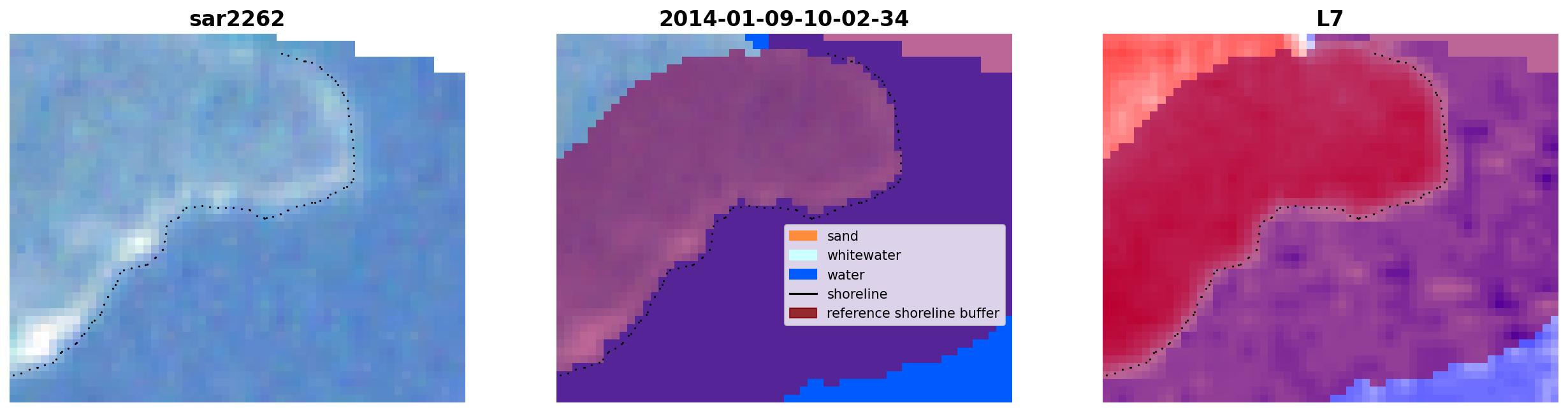 sar2262

2014-01-09-10-02-34

sand
whitewater
water
shoreline
reference shoreline buffer

L7